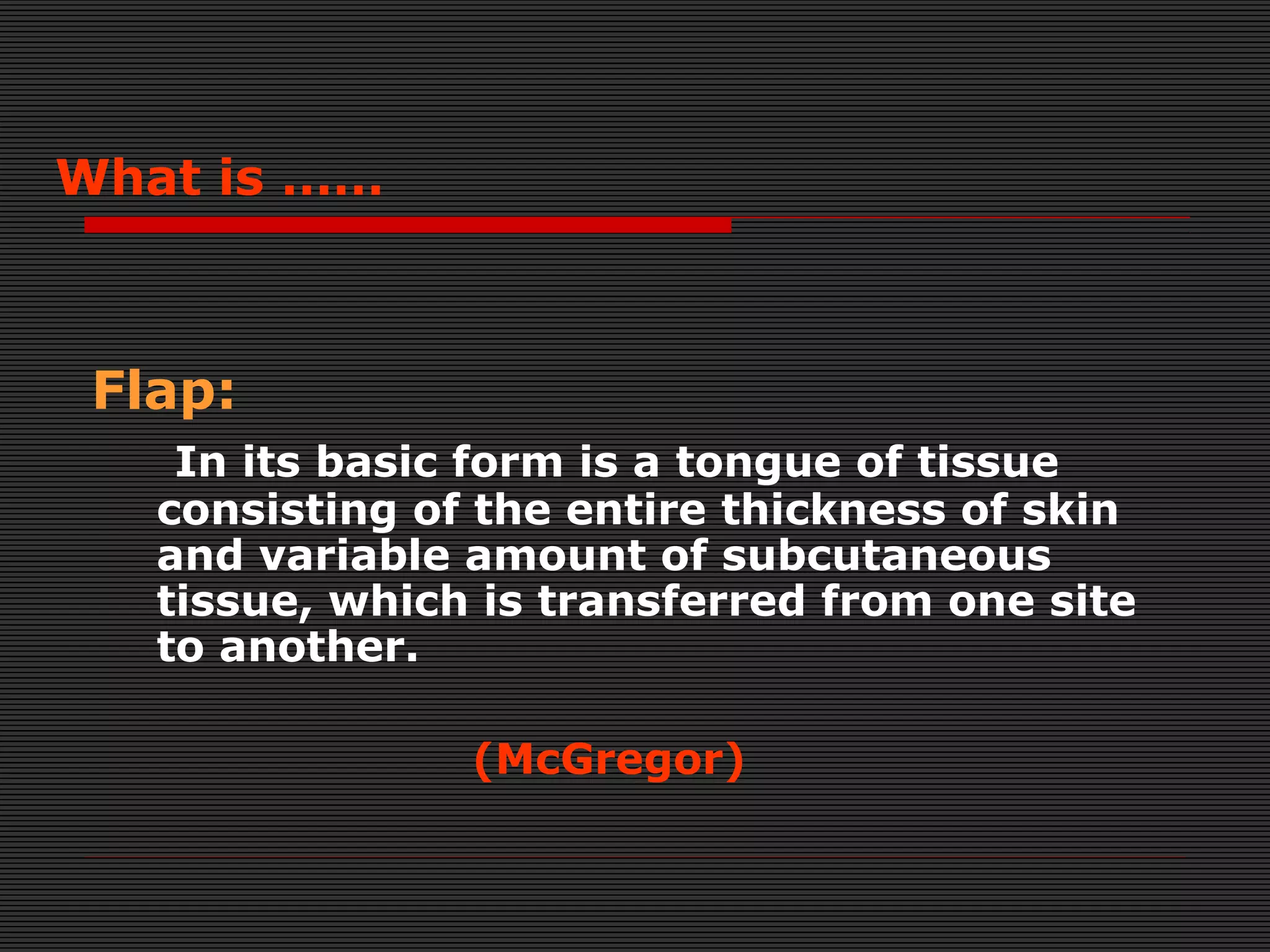 What is ……

Flap:

In its basic form is a tongue of tissue consisting of the entire thickness of skin and variable amount of subcutaneous tissue, which is transferred from one site to another.

(McGregor)